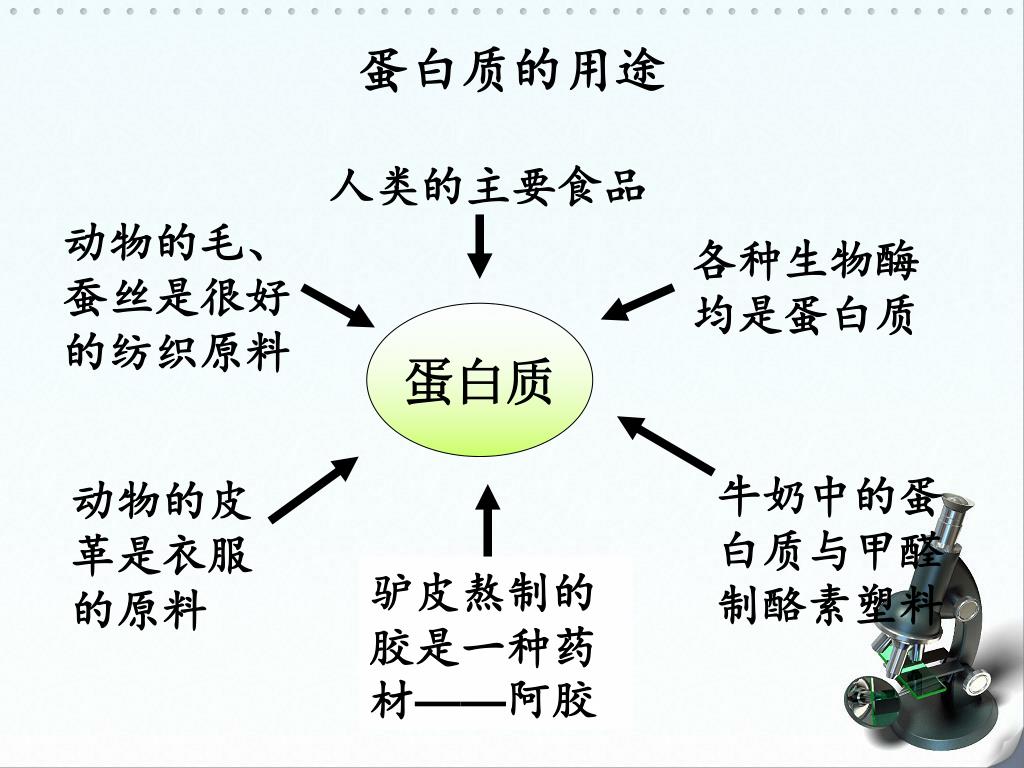 蛋白质的用途

人类的主要食品

动物的毛、蚕丝是很好的纺织原料

各种生物酶均是蛋白质

蛋白质

动物的皮革是衣服的原料

驴皮熬制的胶是一种药材——阿胶

牛奶中的蛋白质与甲醛制酪素塑料